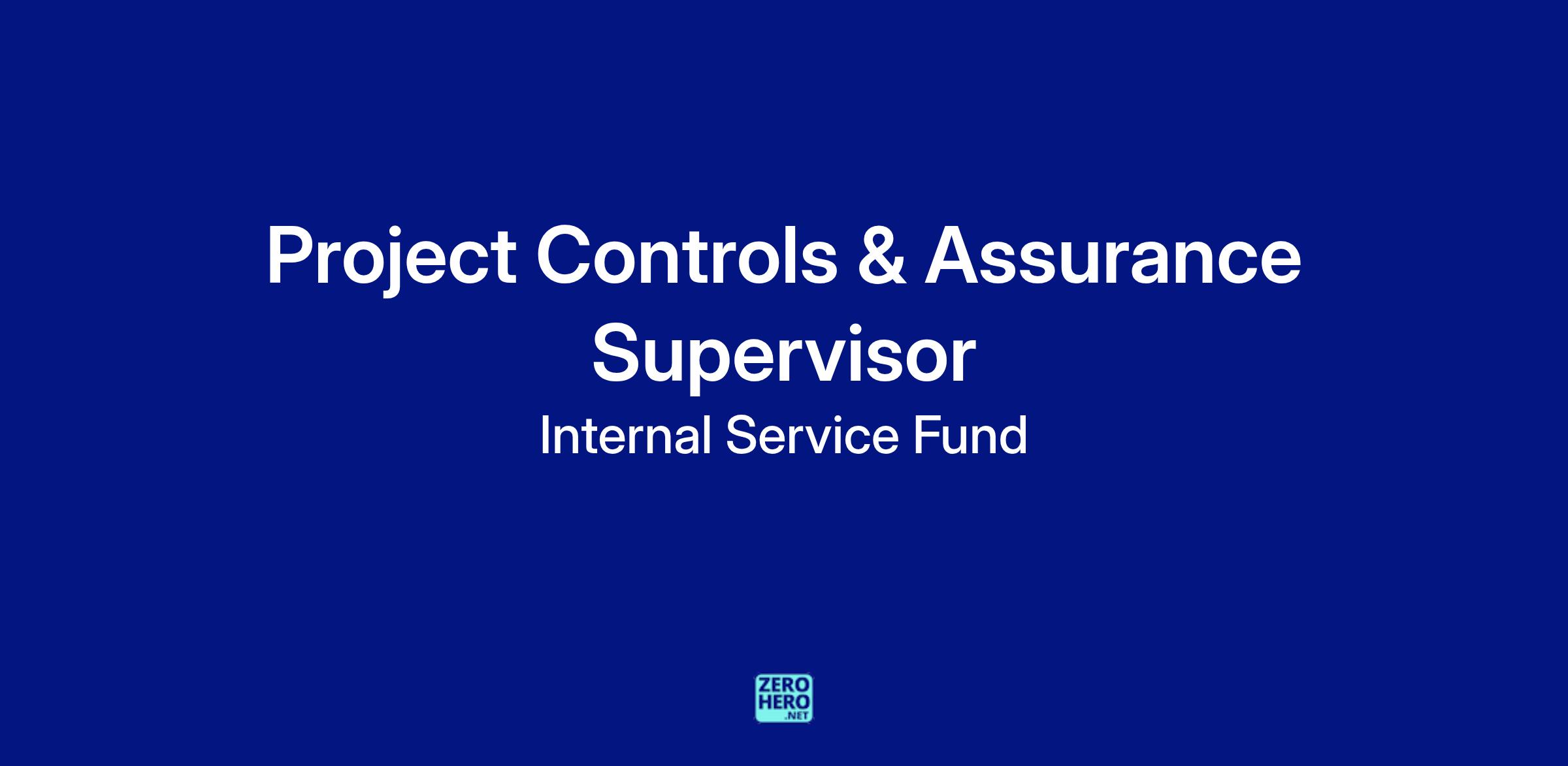 Project Controls & Assurance Supervisor

Internal Service Fund

ZERO HERO .NET